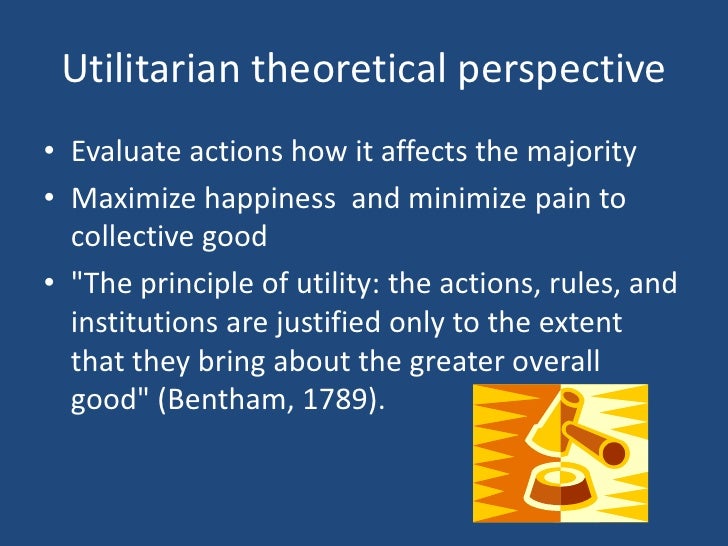 Utilitarian theoretical perspective

• Evaluate actions how it affects the majority
• Maximize happiness and minimize pain to collective good
• "The principle of utility: the actions, rules, and institutions are justified only to the extent that they bring about the greater overall good" (Bentham, 1789).